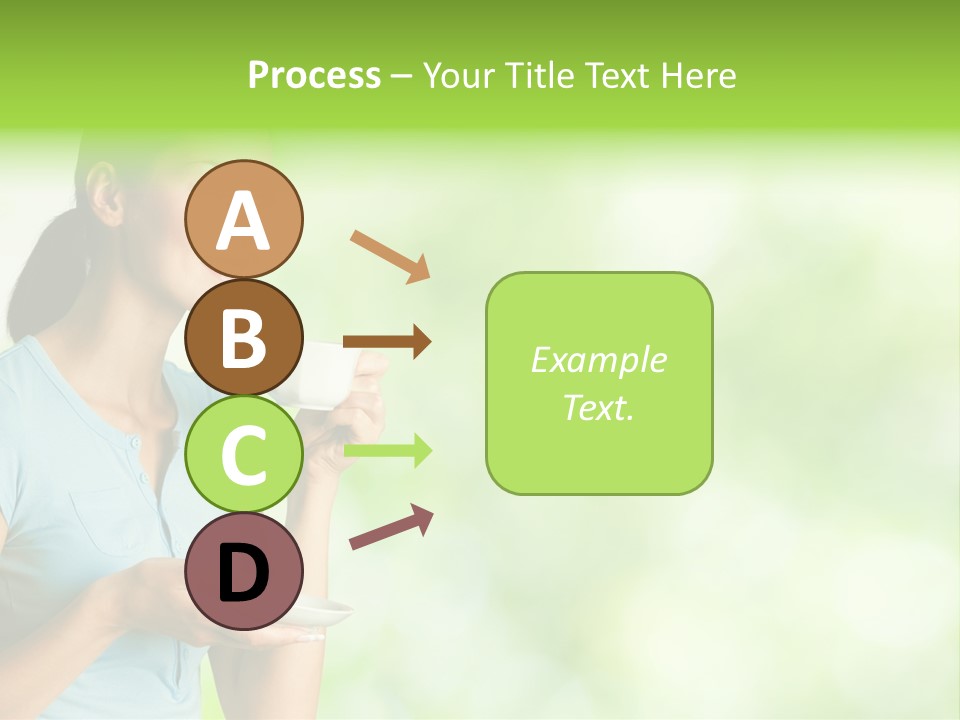 Process – Your Title Text Here

A

B

C

D

Example Text.